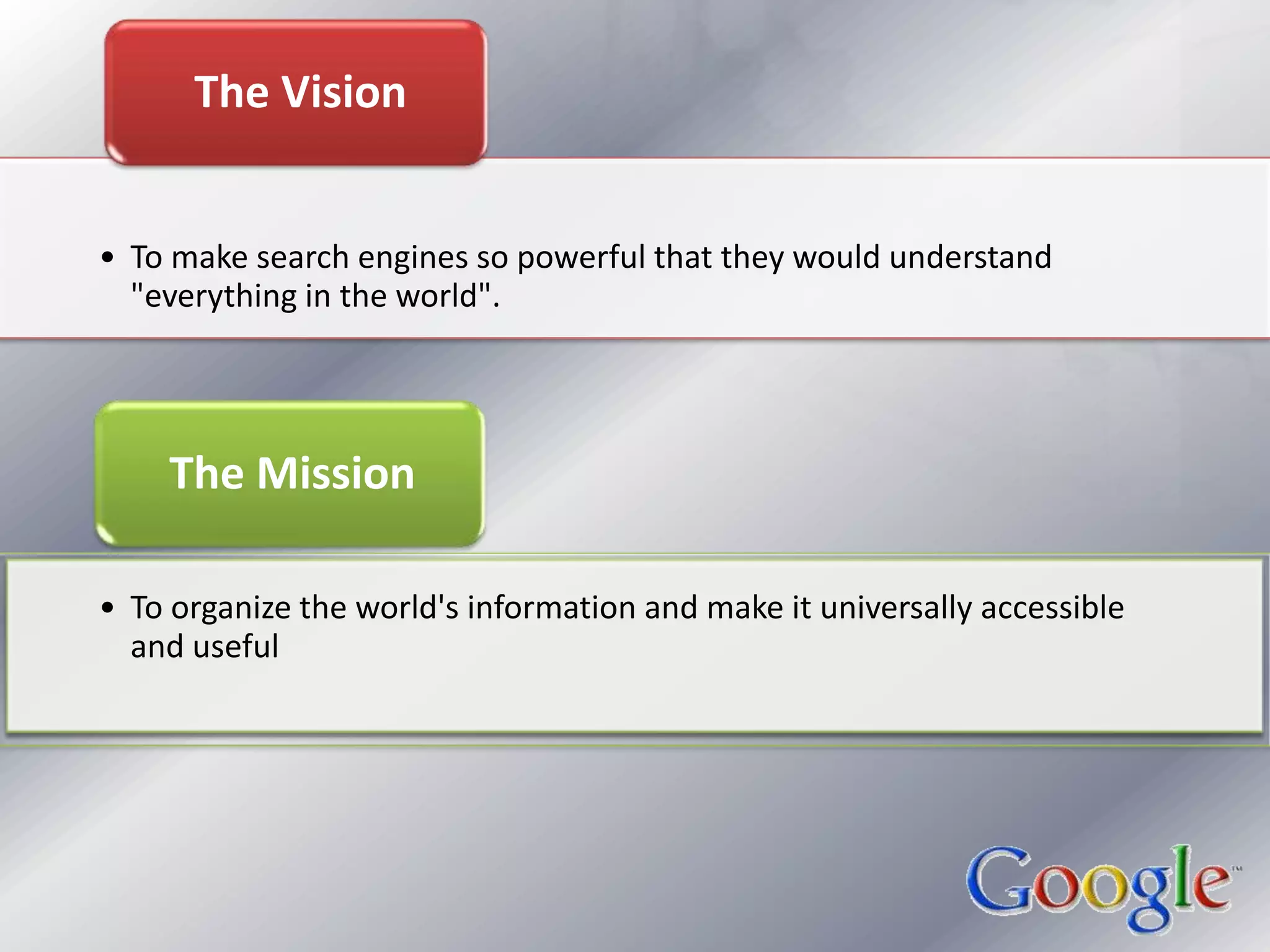 The Vision

• To make search engines so powerful that they would understand "everything in the world".

The Mission

• To organize the world's information and make it universally accessible and useful

Google™